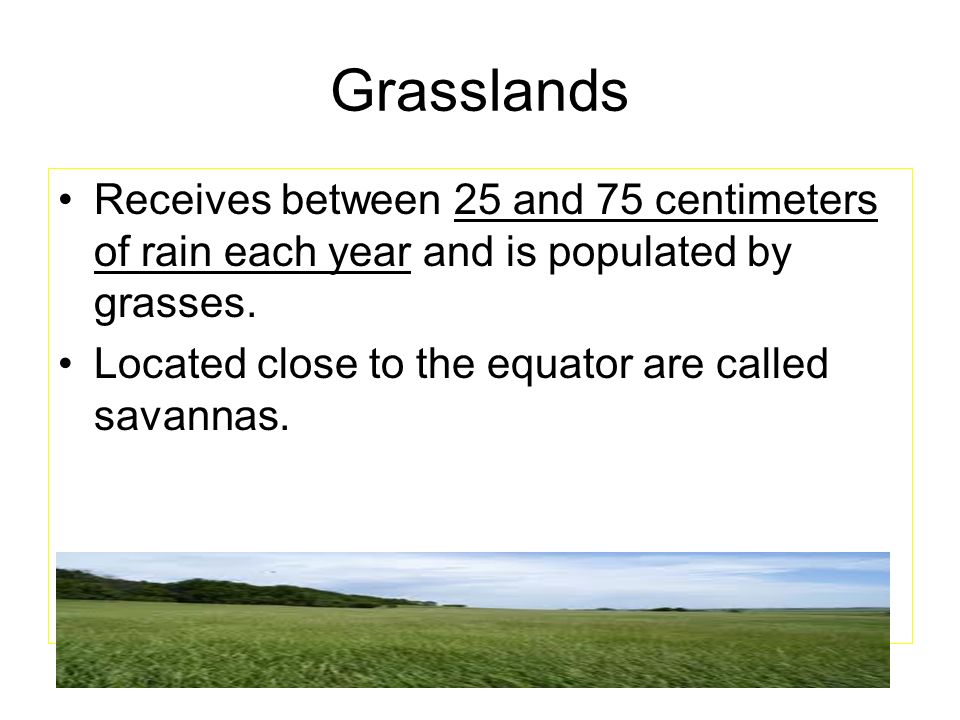 Grasslands

• Receives between 25 and 75 centimeters of rain each year and is populated by grasses.

• Located close to the equator are called savannas.